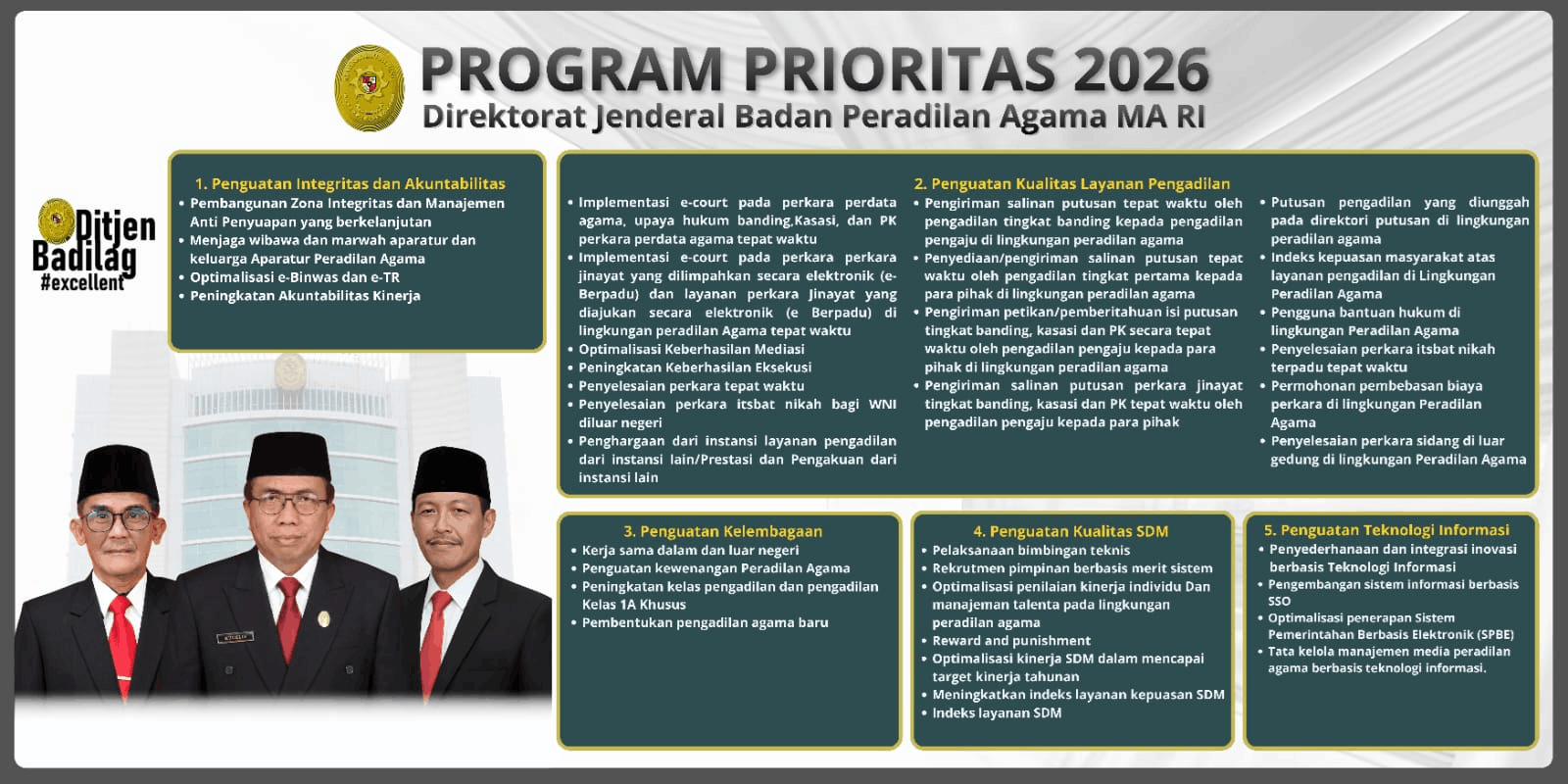 PROGRAM PRIORITAS 2026
Direktorat Jenderal Badan Peradilan Agama MA RI

Ditjen Badilag
#excellent

1. Penguatan Integritas dan Akuntabilitas
• Pembangunan Zona Integritas dan Manajemen Anti Penyuapan yang berkelanjutan
• Menjaga wibawa dan marwah aparatur dan keluarga Aparatur Peradilan Agama
• Optimalisasi e-Binwas dan e-TR
• Peningkatan Akuntabilitas Kinerja

2. Penguatan Kualitas Layanan Pengadilan
• Implementasi e-court pada perkara perdata agama, upaya hukum banding,Kasasi, dan PK perkara perdata agama tepat waktu
• Implementasi e-court pada perkara perkara jinayat yang dilimpahkan secara elektronik (e-Berpadu) dan layanan perkara Jinayat yang diajukan secara elektronik (e Berpadu) di lingkungan peradilan Agama tepat waktu
• Optimalisasi Keberhasilan Mediasi
• Peningkatan Keberhasilan Eksekusi
• Penyelesaian perkara tepat waktu
• Penyelesaian perkara itsbat nikah bagi WNI diluar negeri
• Penghargaan dari instansi layanan pengadilan dari instansi lain/Prestasi dan Pengakuan dari instansi lain
• Pengiriman salinan putusan tepat waktu oleh pengadilan tingkat banding kepada pengadilan pengaju di lingkungan peradilan agama
• Penyediaan/pengiriman salinan putusan tepat waktu oleh pengadilan tingkat pertama kepada para pihak di lingkungan peradilan agama
• Pengiriman petikan/pemberitahuan isi putusan tingkat banding, kasasi dan PK secara tepat waktu oleh pengadilan pengaju kepada para pihak di lingkungan peradilan agama
• Pengiriman salinan putusan perkara jinayat tingkat banding, kasasi dan PK tepat waktu oleh pengadilan pengaju kepada para pihak
• Putusan pengadilan yang diunggah pada direktori putusan di lingkungan peradilan agama
• Indeks kepuasan masyarakat atas layanan pengadilan di Lingkungan Peradilan Agama
• Pengguna bantuan hukum di lingkungan Peradilan Agama
• Penyelesaian perkara itsbat nikah terpadu tepat waktu
• Permohonan pembebasan biaya perkara di lingkungan Peradilan Agama
• Penyelesaian perkara sidang di luar gedung di lingkungan Peradilan Agama

3. Penguatan Kelembagaan
• Kerja sama dalam dan luar negeri
• Penguatan kewenangan Peradilan Agama
• Peningkatan kelas pengadilan dan pengadilan Kelas 1A Khusus
• Pembentukan pengadilan agama baru

4. Penguatan Kualitas SDM
• Pelaksanaan bimbingan teknis
• Rekrutmen pimpinan berbasis merit sistem
• Optimalisasi penilaian kinerja individu Dan manajeman talenta pada lingkungan peradilan agama
• Reward and punishment
• Optimalisasi kinerja SDM dalam mencapai target kinerja tahunan
• Meningkatkan indeks layanan kepuasan SDM
• Indeks layanan SDM

5. Penguatan Teknologi Informasi
• Penyederhanaan dan integrasi inovasi berbasis Teknologi Informasi
• Pengembangan sistem informasi berbasis SSO
• Optimalisasi penerapan Sistem Pemerintahan Berbasis Elektronik (SPBE)
• Tata kelola manajemen media peradilan agama berbasis teknologi informasi.